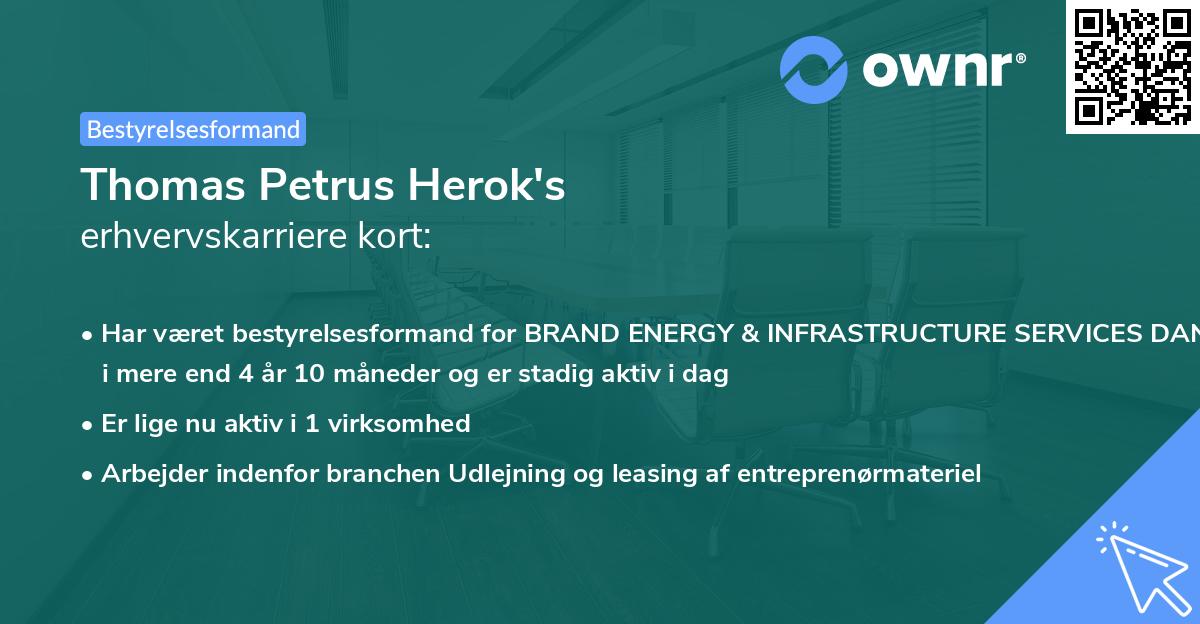 ownr®

Bestyrelsesformand

Thomas Petrus Herok's
erhvervskarriere kort:

• Har været bestyrelsesformand for BRAND ENERGY & INFRASTRUCTURE SERVICES DAN i mere end 4 år 10 måneder og er stadig aktiv i dag

• Er lige nu aktiv i 1 virksomhed

• Arbejder indenfor branchen Udlejning og leasing af entreprenørmateriel